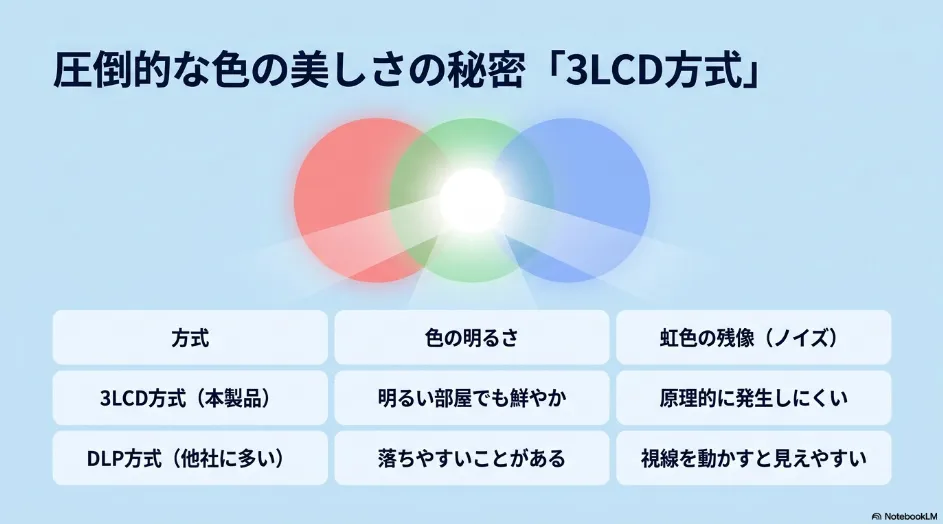 圧倒的な色の美しさの秘密「3LCD方式」

| 方式 | 色の明るさ | 虹色の残像（ノイズ） |
|---|---|---|
| 3LCD方式（本製品） | 明るい部屋でも鮮やか | 原理的に発生しにくい |
| DLP方式（他社に多い） | 落ちやすいことがある | 視線を動かすと見えやすい |

NotebookLM